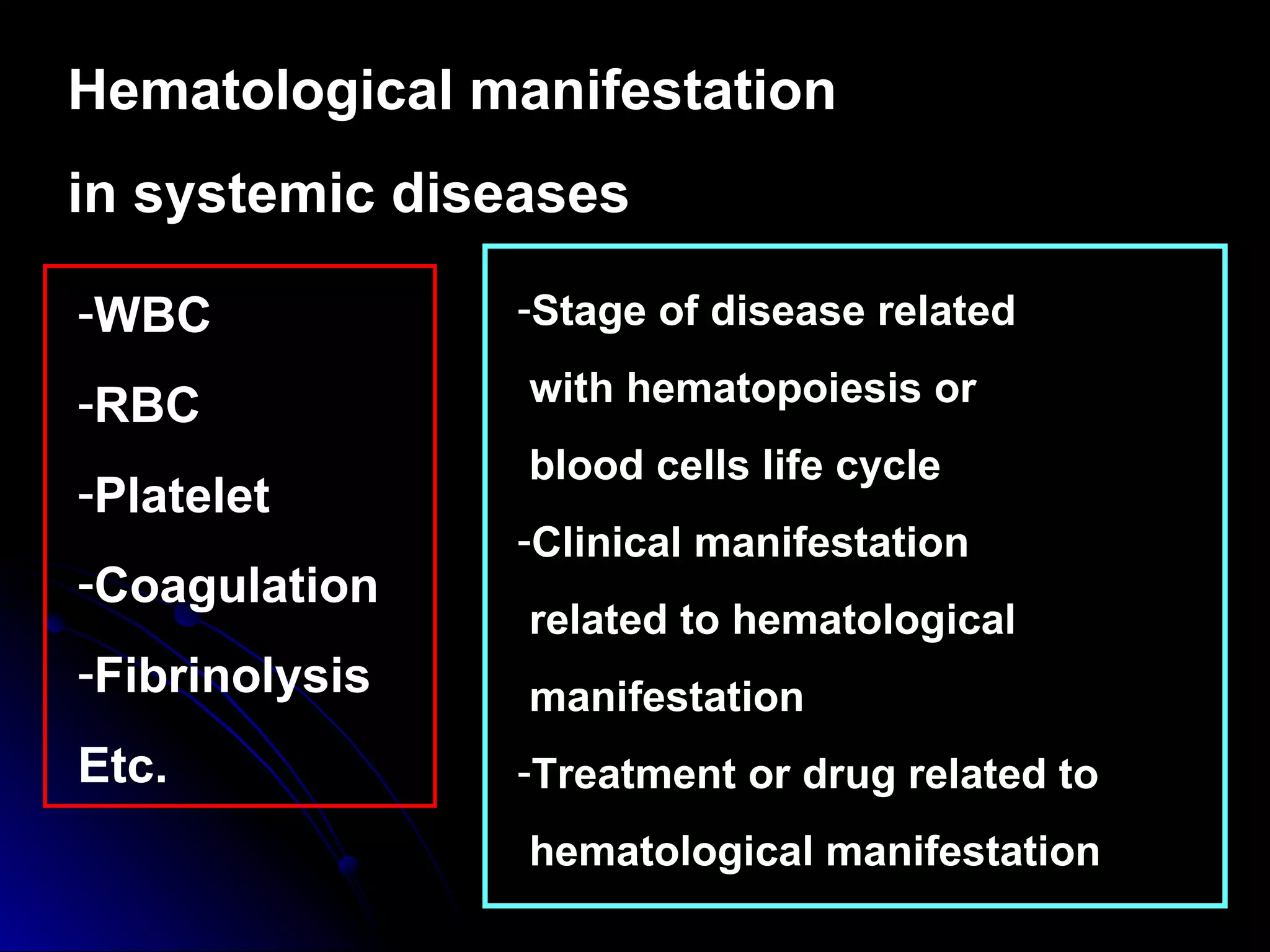 Hematological manifestation

in systemic diseases

-WBC

-RBC

-Platelet

-Coagulation

-Fibrinolysis

Etc.

-Stage of disease related with hematopoiesis or blood cells life cycle

-Clinical manifestation related to hematological manifestation

-Treatment or drug related to hematological manifestation